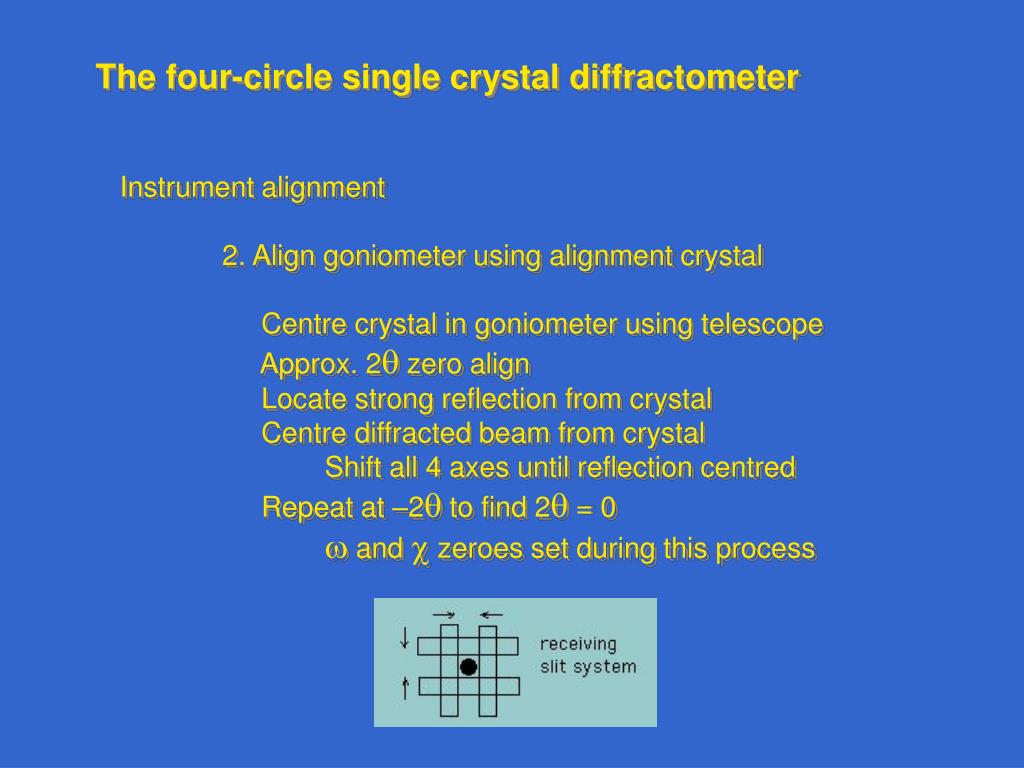 The four-circle single crystal diffractometer

Instrument alignment

2. Align goniometer using alignment crystal

Centre crystal in goniometer using telescope
Approx. $2\theta$ zero align
Locate strong reflection from crystal
Centre diffracted beam from crystal
Shift all 4 axes until reflection centred
Repeat at $-2\theta$ to find $2\theta = 0$
$\omega$ and $\chi$ zeroes set during this process

receiving slit system